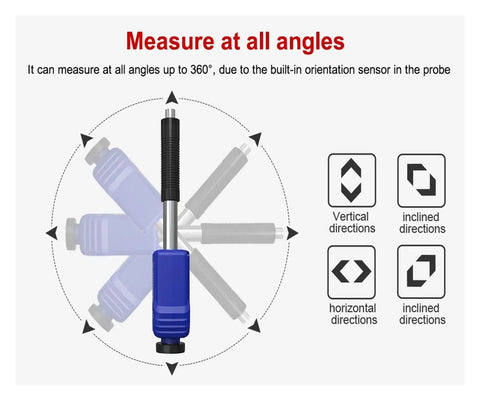 Measure at all angles

It can measure at all angles up to 360°, due to the built-in orientation sensor in the probe

Vertical directions

inclined directions

horizontal directions

inclined directions